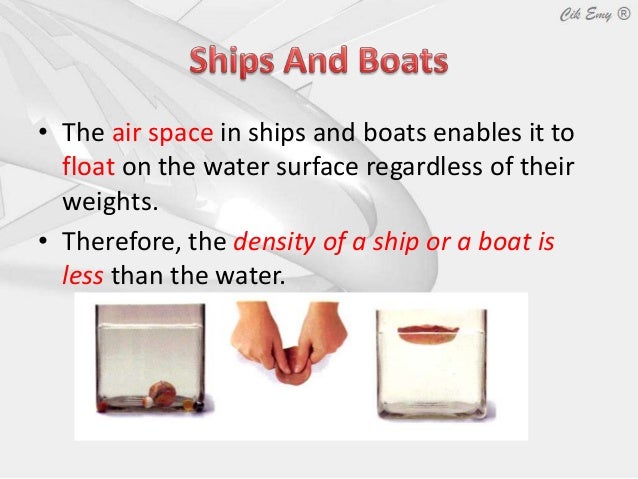 Cik Emy ®

Ships And Boats

• The air space in ships and boats enables it to float on the water surface regardless of their weights.

• Therefore, the density of a ship or a boat is less than the water.